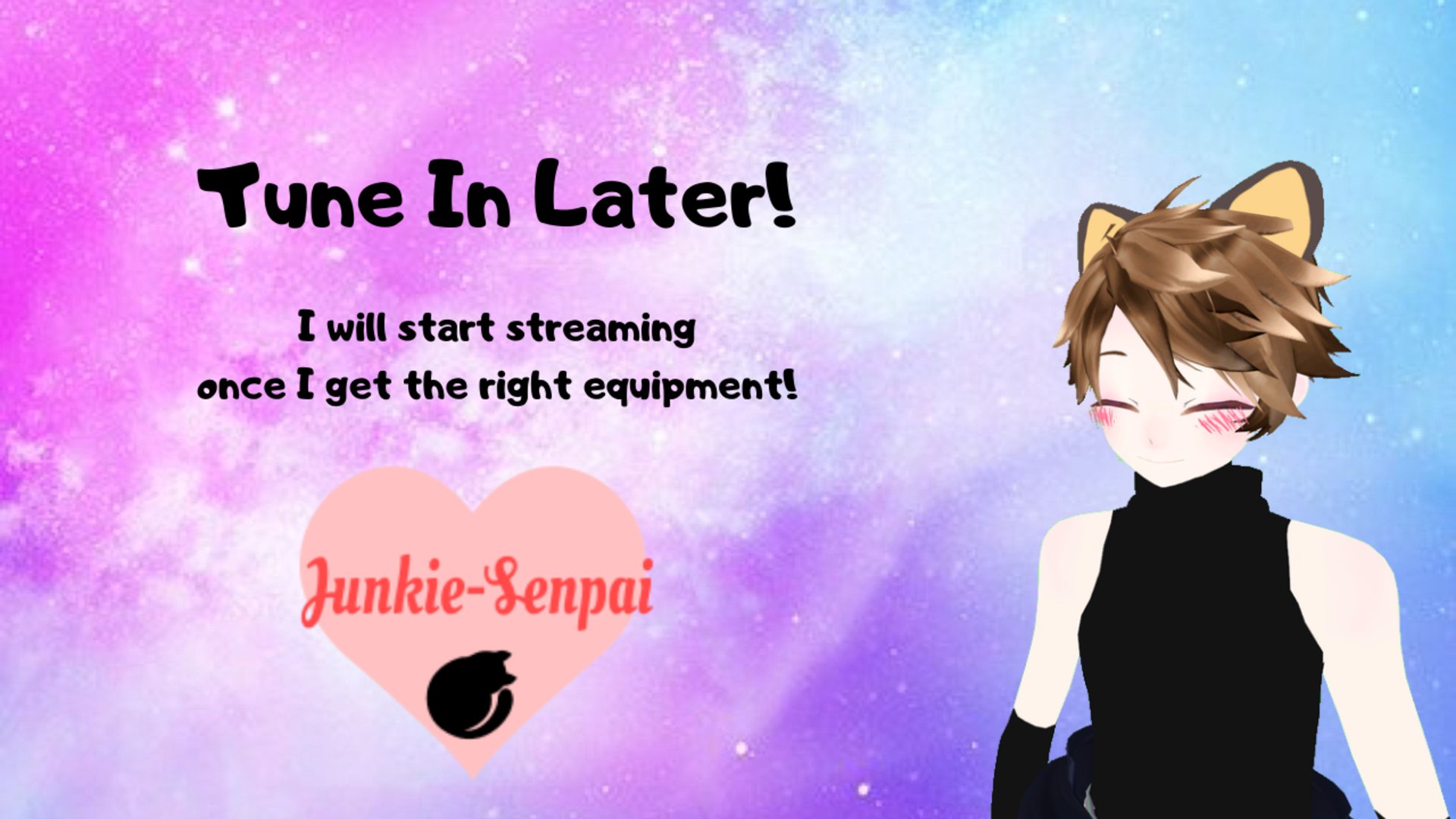 Tune In Later!

I will start streaming
once I get the right equipment!

Junkie-Senpai